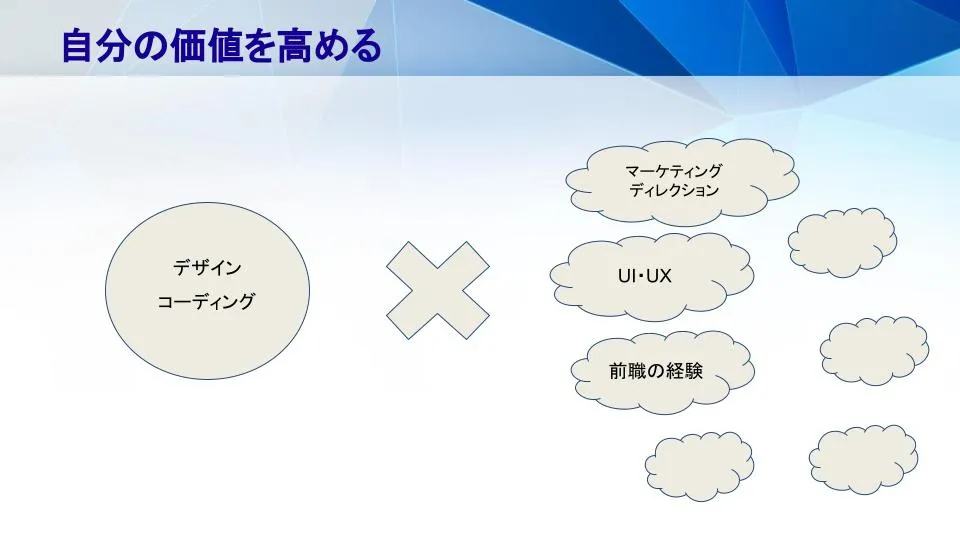 自分の価値を高める

デザイン
コーディング

マーケティング
ディレクション

UI・UX

前職の経験